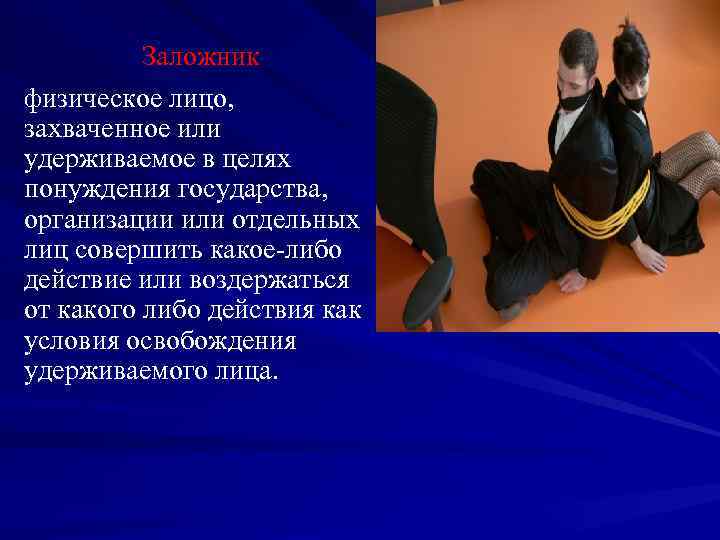 Заложник

физическое лицо, захваченное или удерживаемое в целях понуждения государства, организации или отдельных лиц совершить какое-либо действие или воздержаться от какого либо действия как условия освобождения удерживаемого лица.